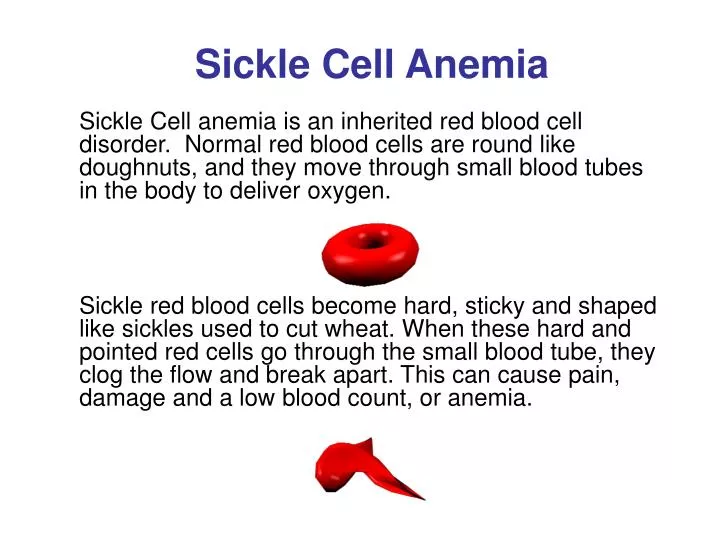 Sickle Cell Anemia

Sickle Cell anemia is an inherited red blood cell disorder. Normal red blood cells are round like doughnuts, and they move through small blood tubes in the body to deliver oxygen.

Sickle red blood cells become hard, sticky and shaped like sickles used to cut wheat. When these hard and pointed red cells go through the small blood tube, they clog the flow and break apart. This can cause pain, damage and a low blood count, or anemia.